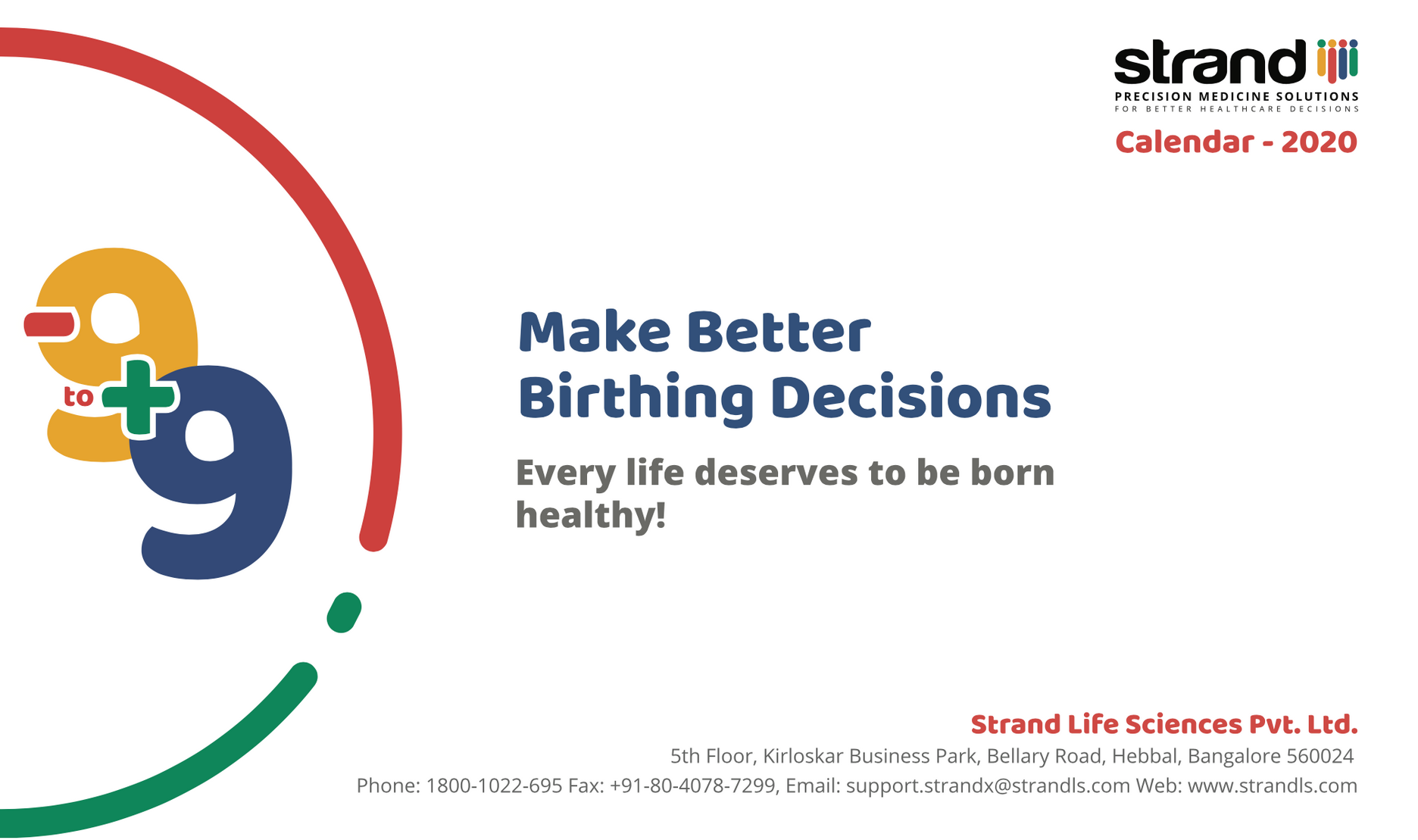 strand
PRECISION MEDICINE SOLUTIONS
FOR BETTER HEALTHCARE DECISIONS
Calendar - 2020

-9 to +9

Make Better Birthing Decisions

Every life deserves to be born healthy!

Strand Life Sciences Pvt. Ltd.
5th Floor, Kirloskar Business Park, Bellary Road, Hebbal, Bangalore 560024
Phone: 1800-1022-695 Fax: +91-80-4078-7299, Email: support.strandx@strandls.com Web: www.strandls.com